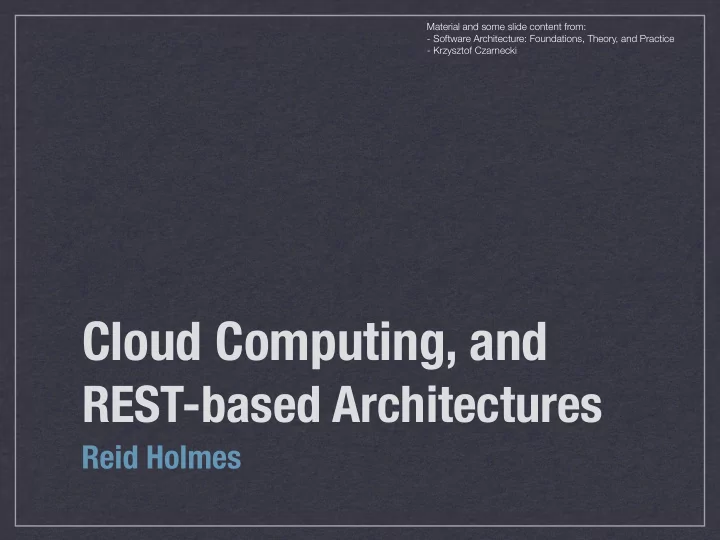 Material and some slide content from:
- Software Architecture: Foundations, Theory, and Practice
- Krzysztof Czarnecki

Cloud Computing, and REST-based Architectures

Reid Holmes